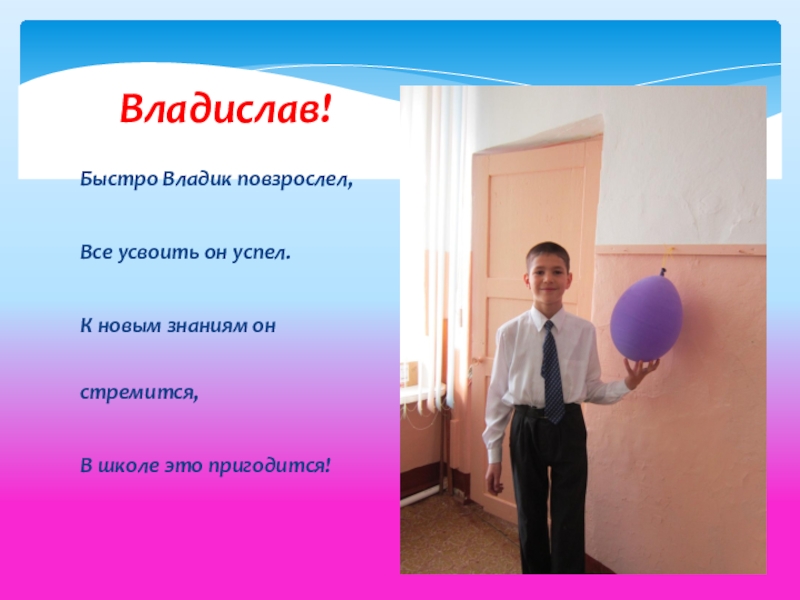 Владислав!

Быстро Владик повзрослел,

Все усвоить он успел.

К новым знаниям он

стремится,

В школе это пригодится!